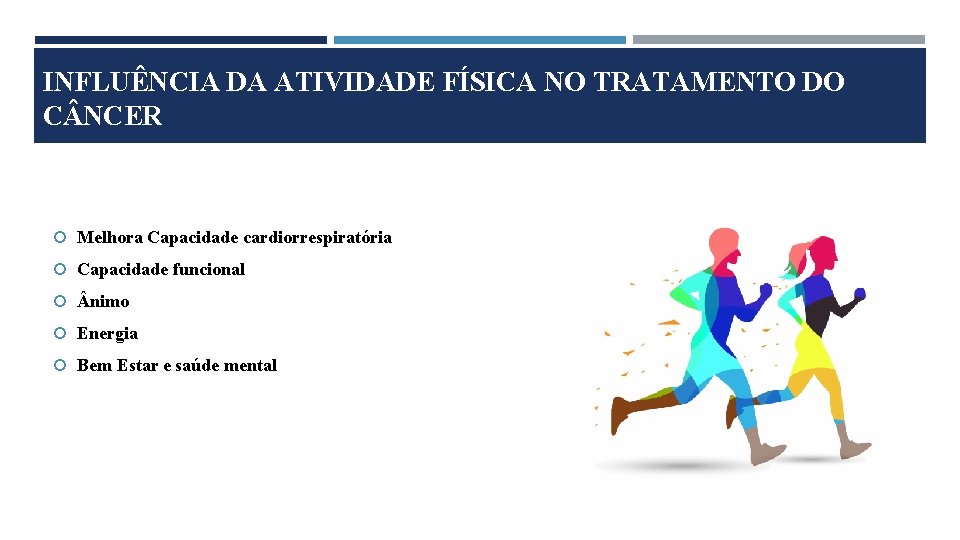 INFLUÊNCIA DA ATIVIDADE FÍSICA NO TRATAMENTO DO CÂNCER

Melhora Capacidade cardiorrespiratória

Capacidade funcional

Ânimo

Energia

Bem Estar e saúde mental